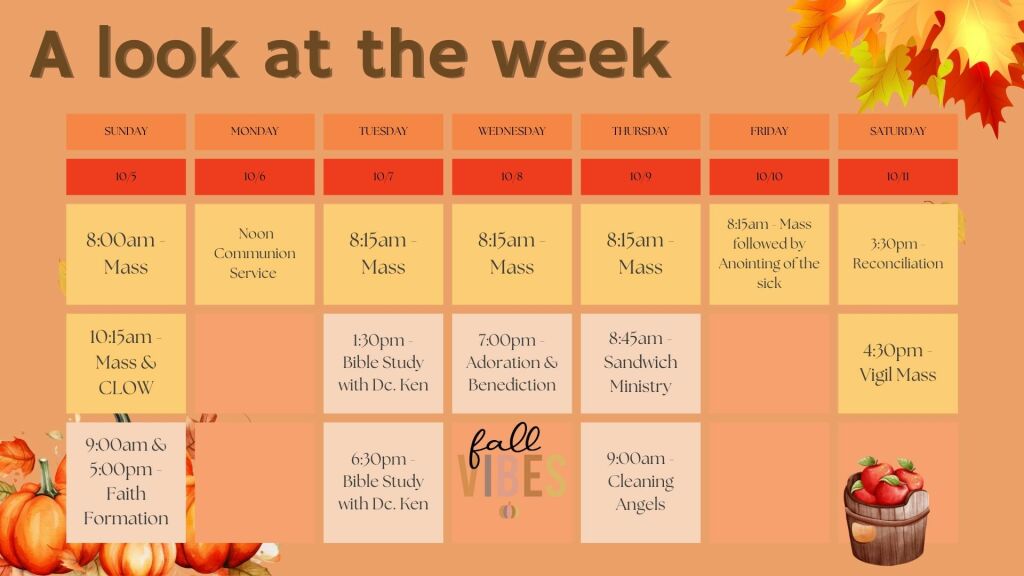 A look at the week

| SUNDAY | MONDAY | TUESDAY | WEDNESDAY | THURSDAY | FRIDAY | SATURDAY |
|---|---|---|---|---|---|---|
| 10/5 | 10/6 | 10/7 | 10/8 | 10/9 | 10/10 | 10/11 |
| 8:00am - Mass | Noon Communion Service | 8:15am - Mass | 8:15am - Mass | 8:15am - Mass | 8:15am - Mass followed by Anointing of the sick | 3:30pm - Reconciliation |
| 10:15am - Mass & CLOW | | 1:30pm - Bible Study with Dc. Ken | 7:00pm - Adoration & Benediction | 8:45am - Sandwich Ministry | | 4:30pm - Vigil Mass |
| 9:00am & 5:00pm - Faith Formation | | 6:30pm - Bible Study with Dc. Ken | fall VIBES | 9:00am - Cleaning Angels | | |